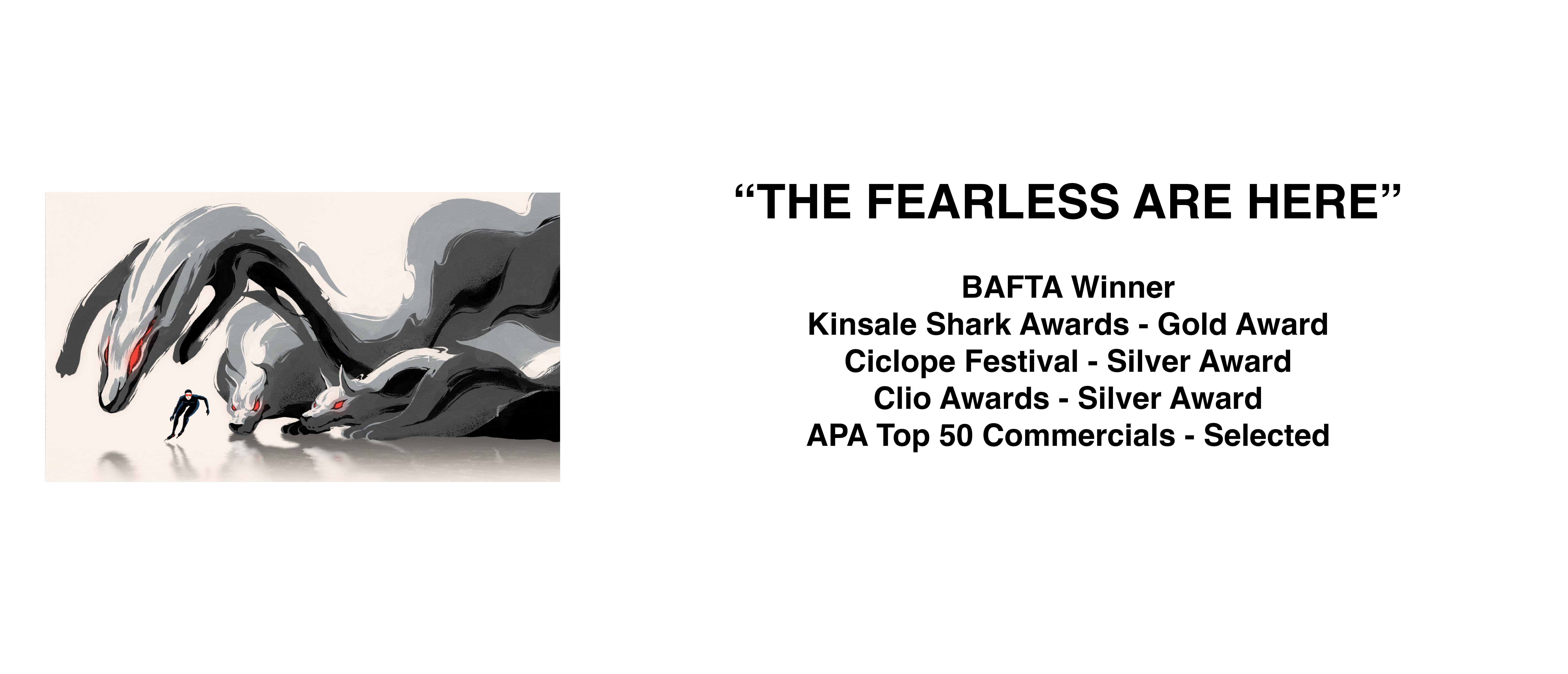 “THE FEARLESS ARE HERE”

BAFTA Winner
Kinsale Shark Awards - Gold Award
Ciclope Festival - Silver Award
Clio Awards - Silver Award
APA Top 50 Commercials - Selected